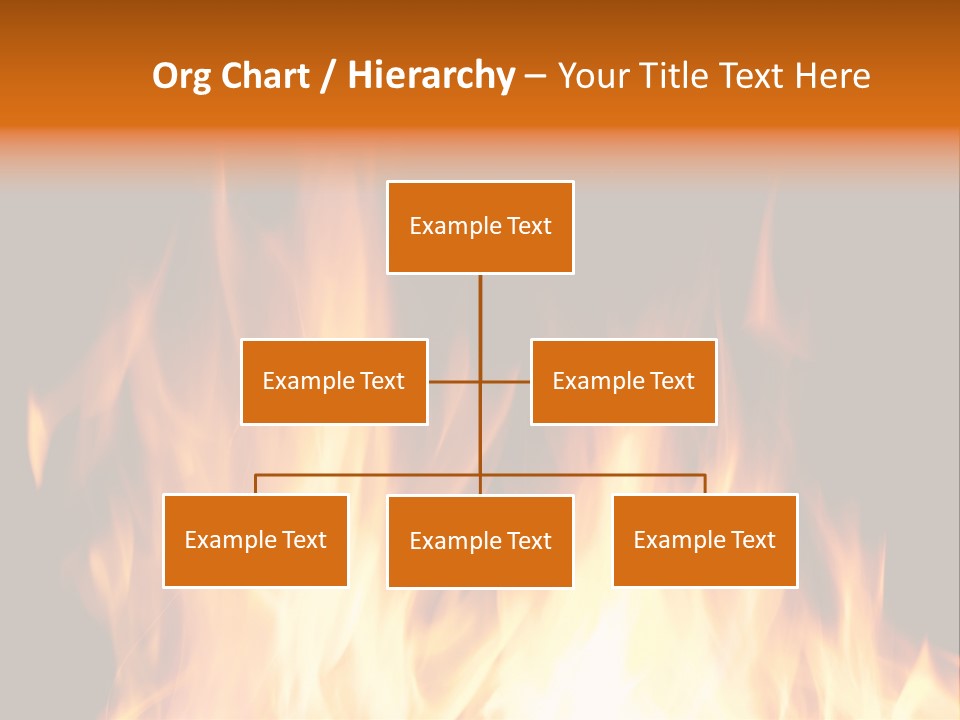 Org Chart / Hierarchy – Your Title Text Here

Example Text

Example Text

Example Text

Example Text

Example Text

Example Text